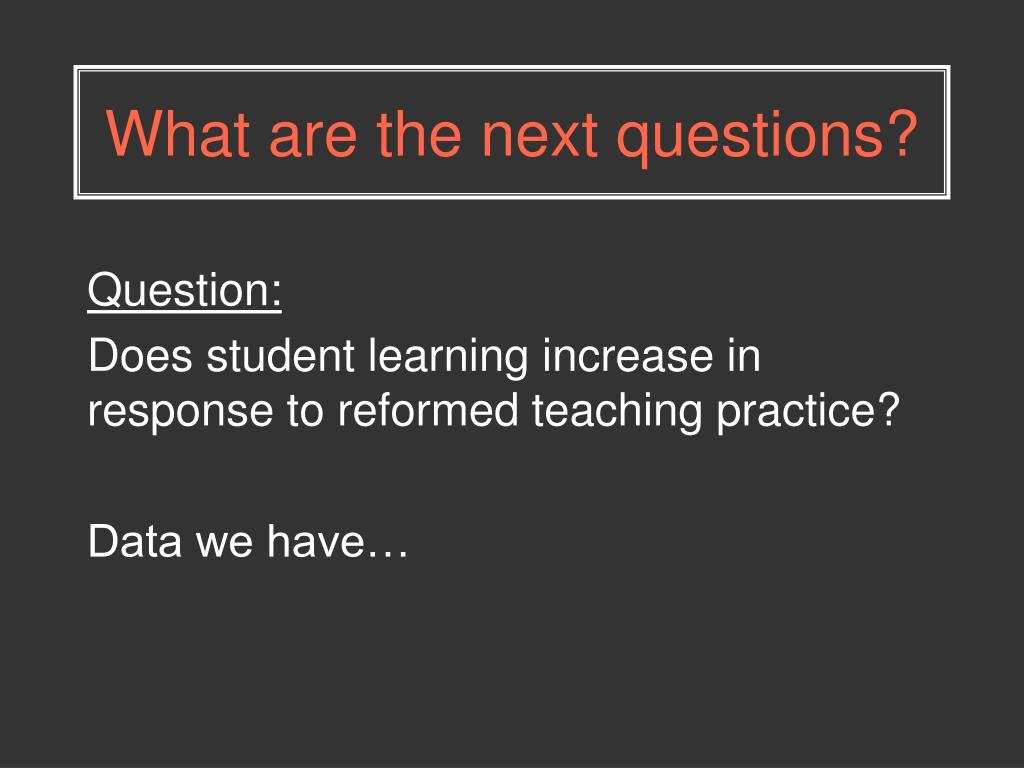 What are the next questions?

Question:

Does student learning increase in response to reformed teaching practice?

Data we have…